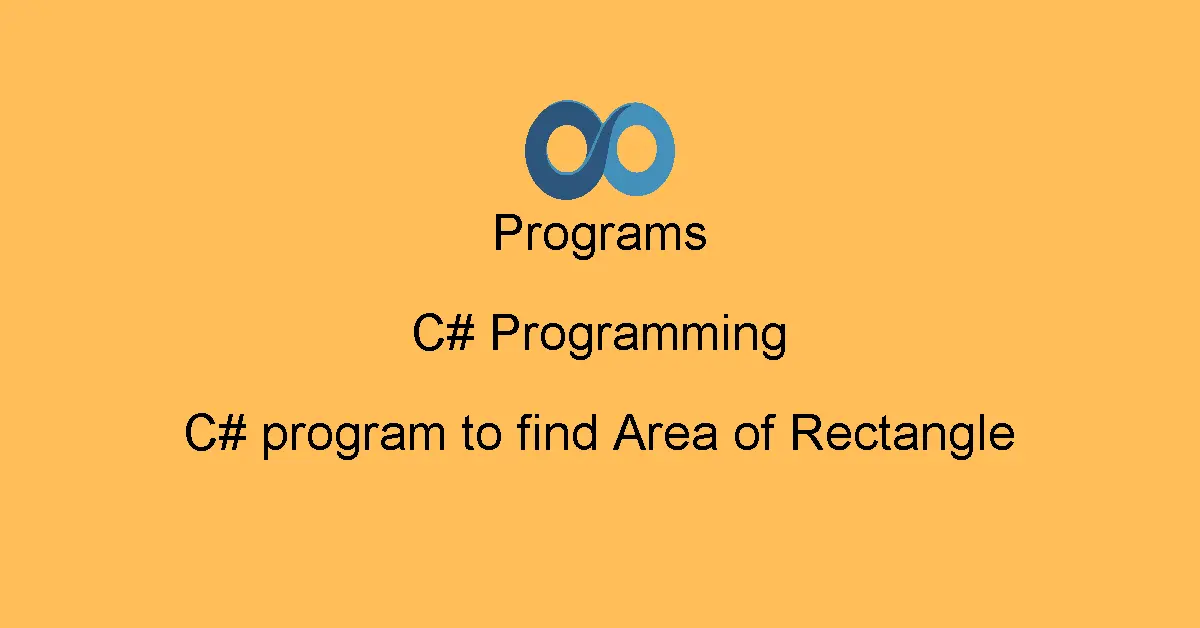 Programs

C# Programming

C# program to find Area of Rectangle